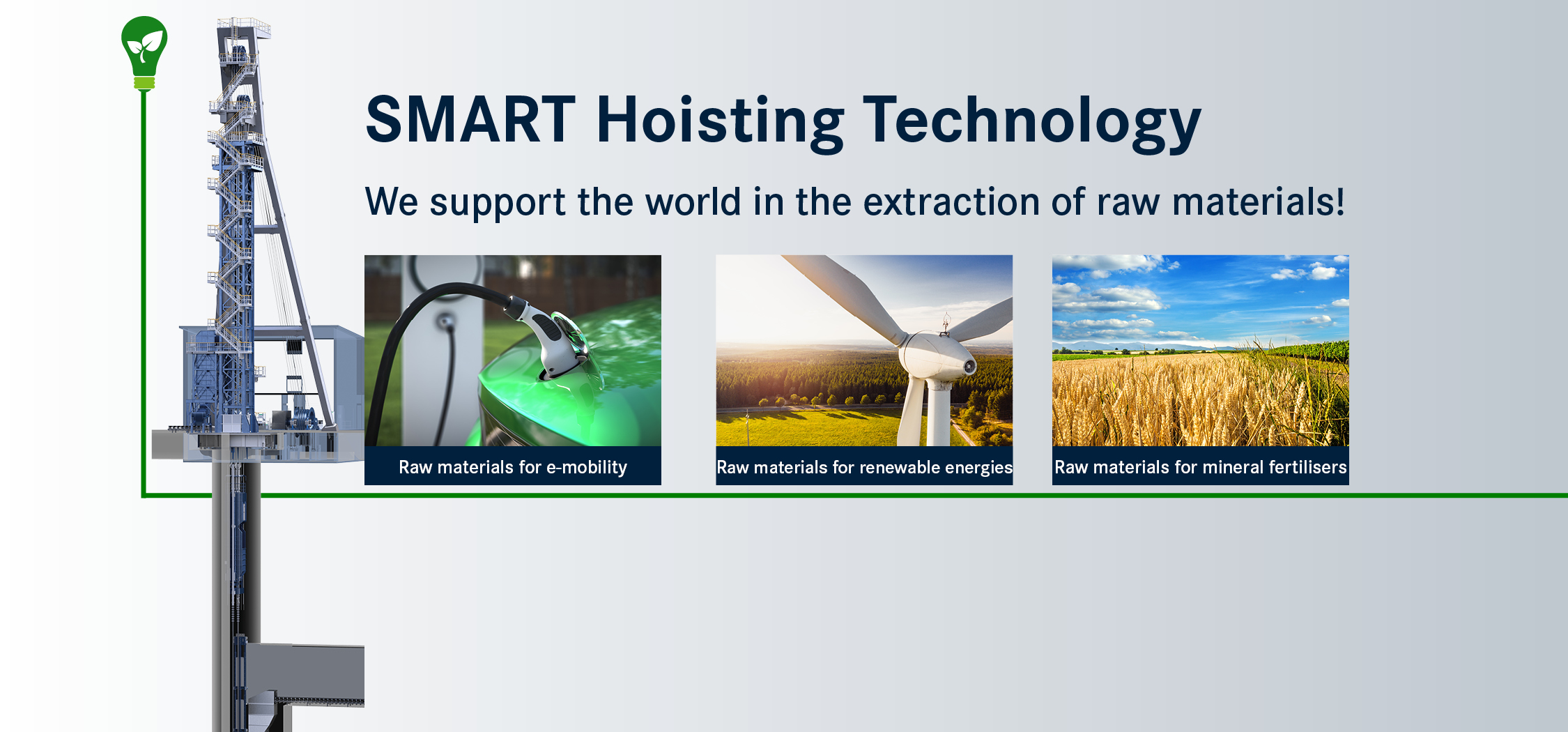 SMART Hoisting Technology

We support the world in the extraction of raw materials!

Raw materials for e-mobility

Raw materials for renewable energies

Raw materials for mineral fertilisers